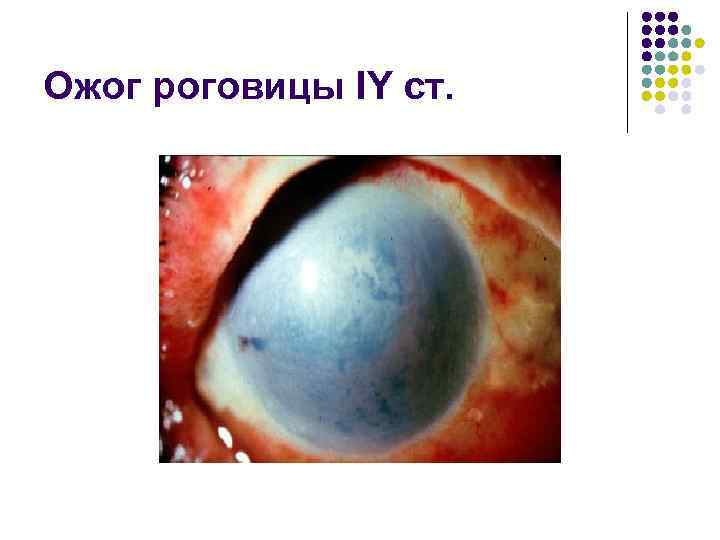 Ожог роговицы IY ст.